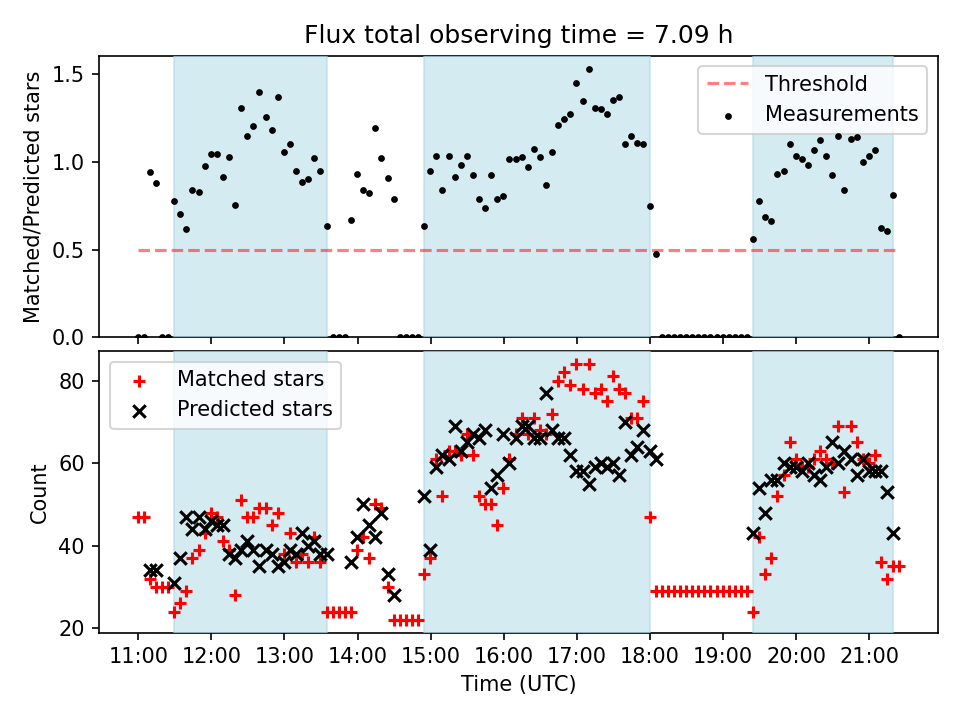 Flux total observing time = 7.09 h

Matched/Predicted stars

1.5
1.0
0.5
0.0

Threshold
Measurements

Count

80
60
40
20

Matched stars
Predicted stars

11:00 12:00 13:00 14:00 15:00 16:00 17:00 18:00 19:00 20:00 21:00

Time (UTC)